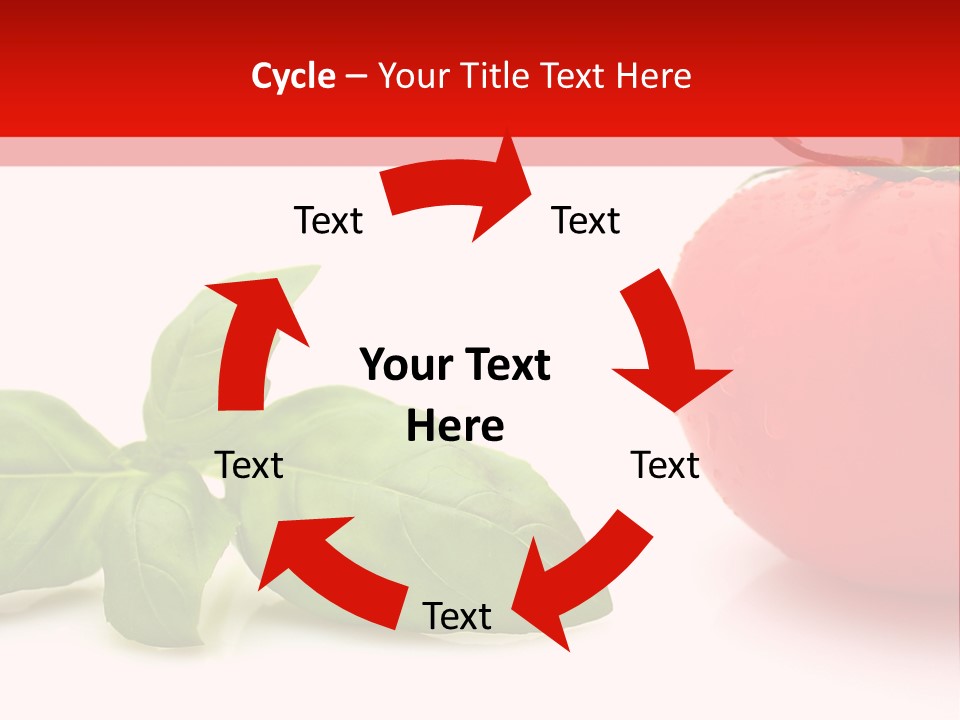 Cycle – Your Title Text Here

Text

Text

Your Text Here

Text

Text

Text